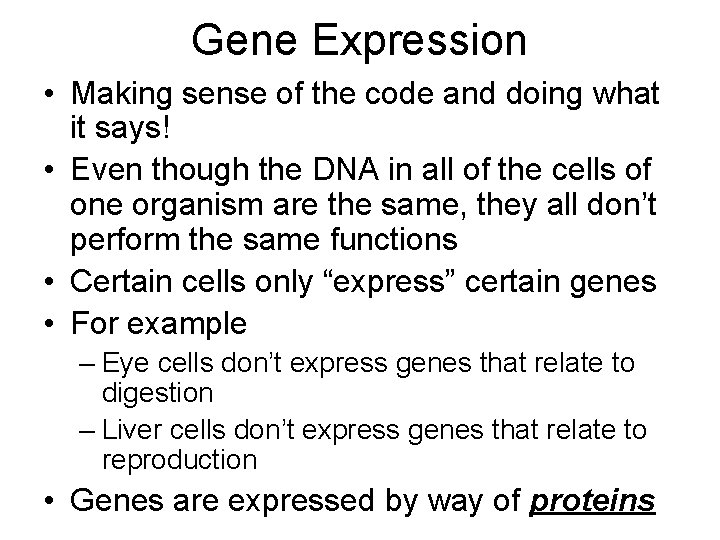 Gene Expression

• Making sense of the code and doing what it says!
• Even though the DNA in all of the cells of one organism are the same, they all don’t perform the same functions
• Certain cells only “express” certain genes
• For example
– Eye cells don’t express genes that relate to digestion
– Liver cells don’t express genes that relate to reproduction
• Genes are expressed by way of proteins